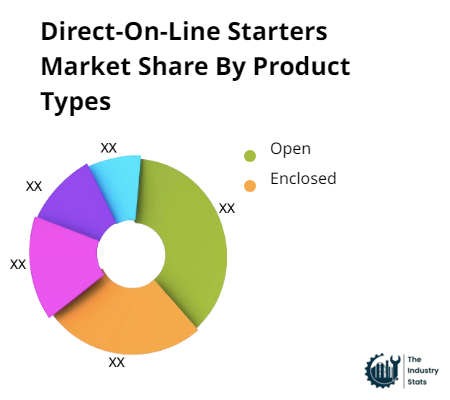 Direct-On-Line Starters Market Share By Product Types

XX
XX
XX
XX
XX

Open
Enclosed

The Industry Stats